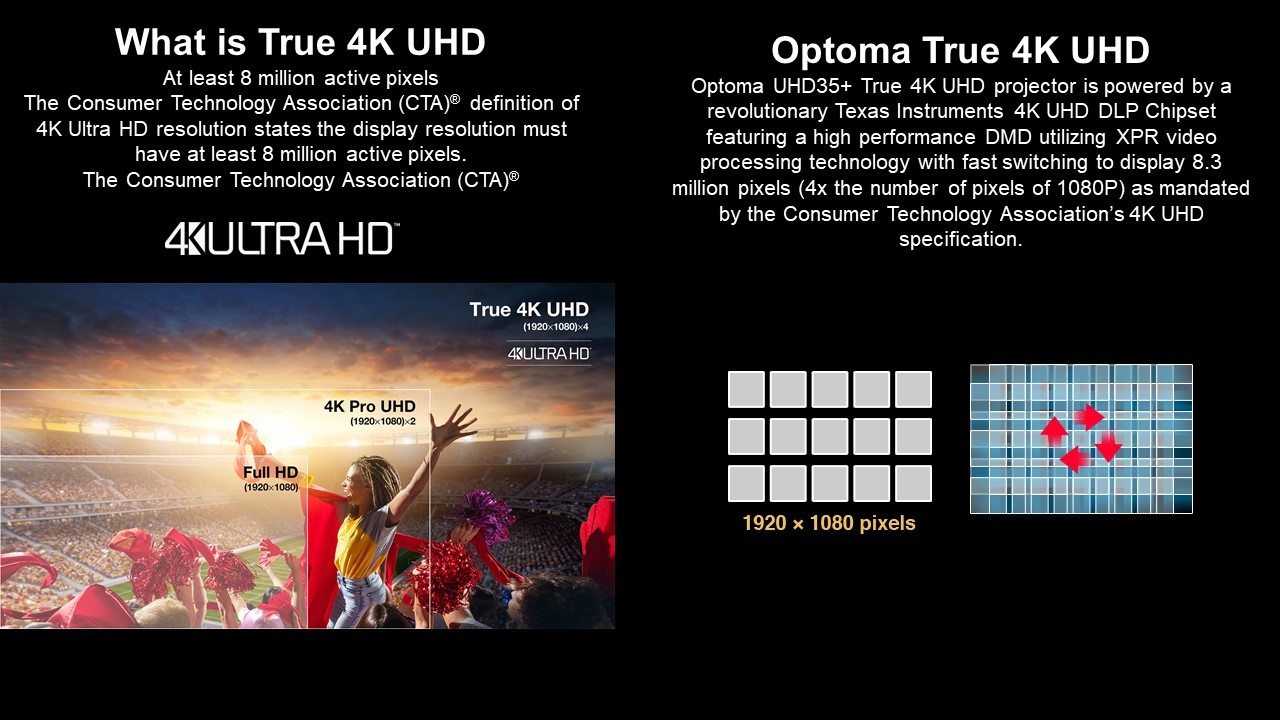 What is True 4K UHD

At least 8 million active pixels
The Consumer Technology Association (CTA)® definition of 4K Ultra HD resolution states the display resolution must have at least 8 million active pixels.
The Consumer Technology Association (CTA)®

4K ULTRA HD™

True 4K UHD
(1920×1080)×4
4K ULTRA HD

4K Pro UHD
(1920×1080)×2

Full HD
(1920×1080)

Optoma True 4K UHD

Optoma UHD35+ True 4K UHD projector is powered by a revolutionary Texas Instruments 4K UHD DLP Chipset featuring a high performance DMD utilizing XPR video processing technology with fast switching to display 8.3 million pixels (4x the number of pixels of 1080P) as mandated by the Consumer Technology Association's 4K UHD specification.

1920 × 1080 pixels